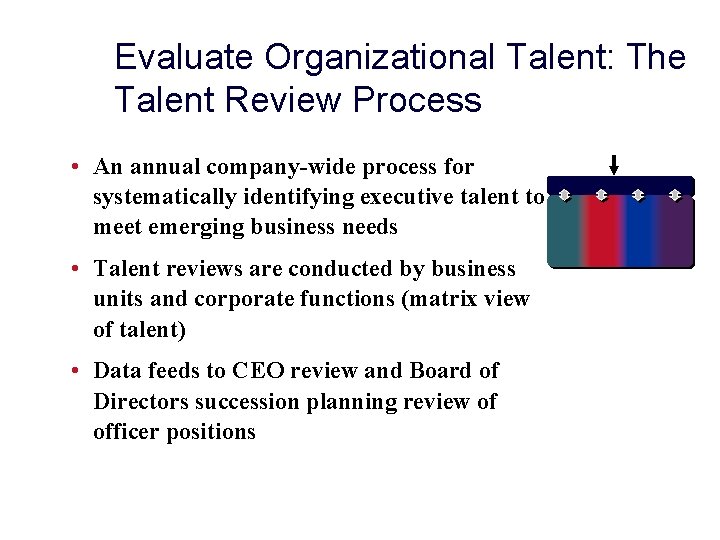 Evaluate Organizational Talent: The Talent Review Process

• An annual company-wide process for systematically identifying executive talent to meet emerging business needs

• Talent reviews are conducted by business units and corporate functions (matrix view of talent)

• Data feeds to CEO review and Board of Directors succession planning review of officer positions